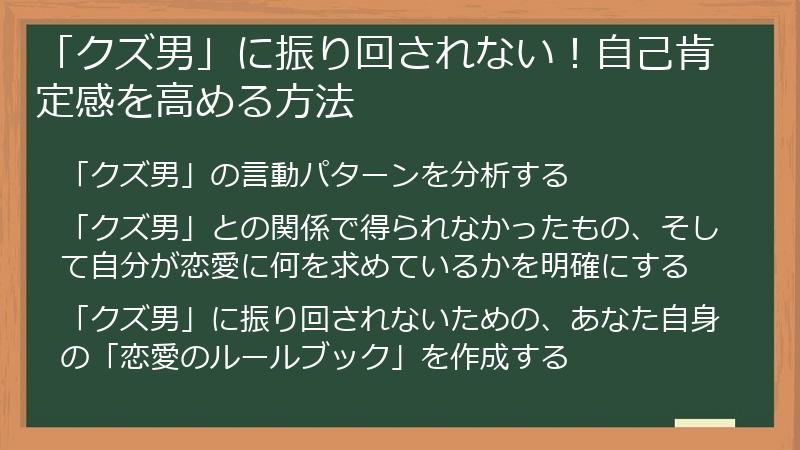 「クズ男」に振り回されない！自己肯定感を高める方法

「クズ男」の言動パターンを分析する

「クズ男」との関係で得られなかったもの、そして自分が恋愛に何を求めているかを明確にする

「クズ男」に振り回されないための、あなた自身の「恋愛のルールブック」を作成する